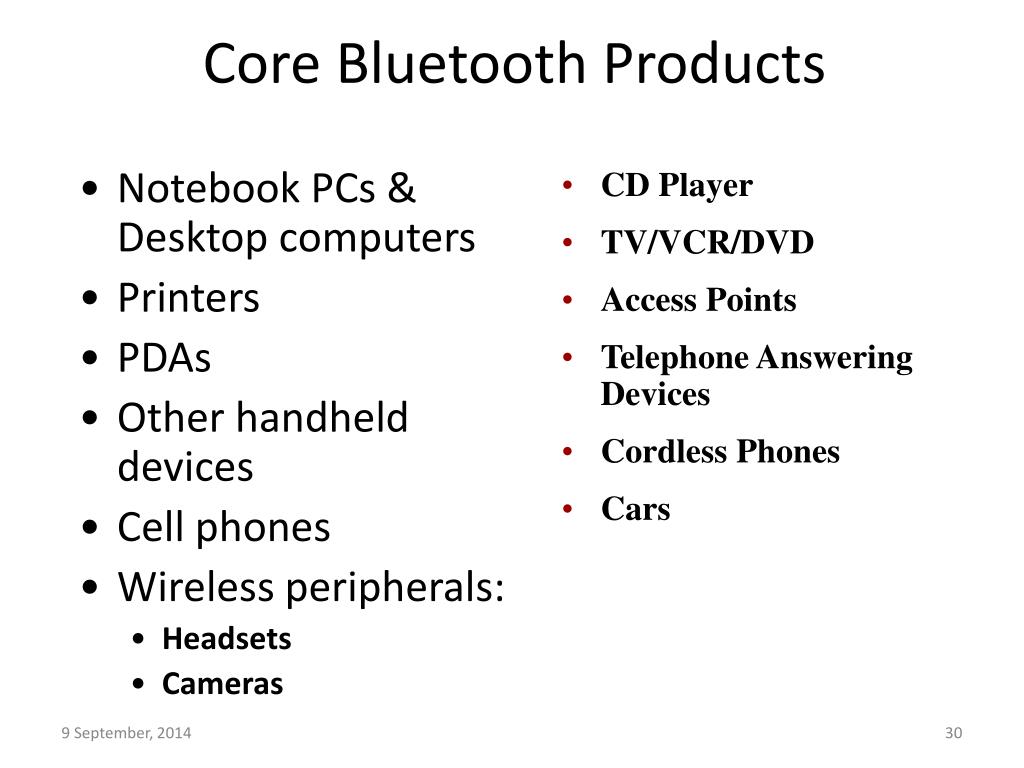 Core Bluetooth Products

• Notebook PCs & Desktop computers
• Printers
• PDAs
• Other handheld devices
• Cell phones
• Wireless peripherals:
  • Headsets
  • Cameras

• CD Player
• TV/VCR/DVD
• Access Points
• Telephone Answering Devices
• Cordless Phones
• Cars

9 September, 2014

30